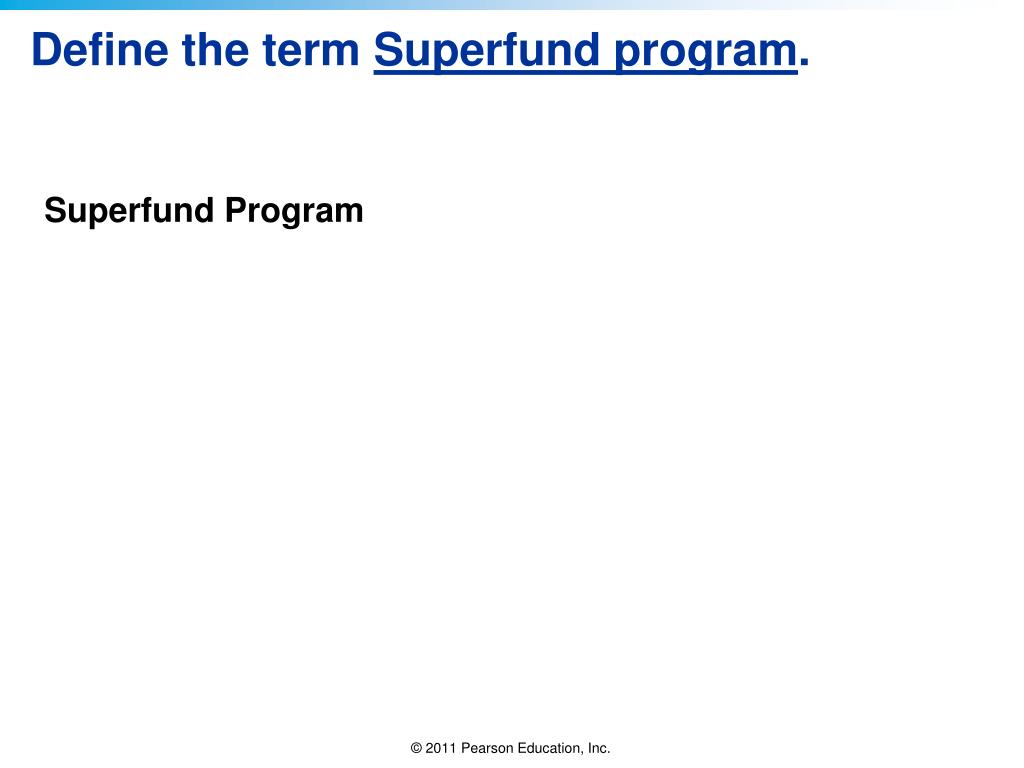 Define the term Superfund program.

Superfund Program

© 2011 Pearson Education, Inc.